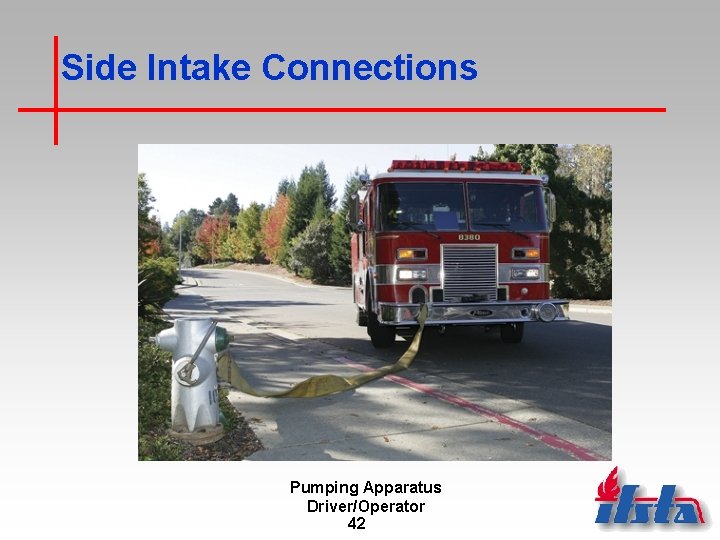 Side Intake Connections

8380

Pumping Apparatus
Driver/Operator
42

ifsta